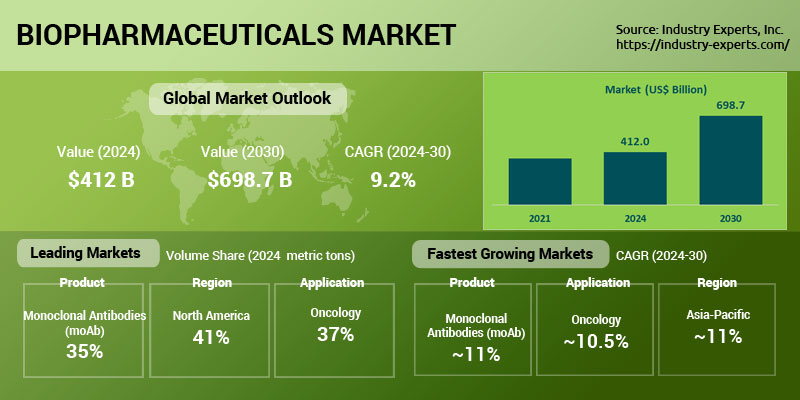 BIOPHARMACEUTICALS MARKET

Source: Industry Experts, Inc.
https://industry-experts.com/

Global Market Outlook

Value (2024)
$412 B

Value (2030)
$698.7 B

CAGR (2024-30)
9.2%

Market (US$ Billion)

412.0
698.7

2021
2024
2030

Leading Markets
Volume Share (2024 metric tons)

Product
Monoclonal Antibodies (moAb)
35%

Region
North America
41%

Application
Oncology
37%

Fastest Growing Markets
CAGR (2024-30)

Product
Monoclonal Antibodies (moAb)
~11%

Application
Oncology
~10.5%

Region
Asia-Pacific
~11%